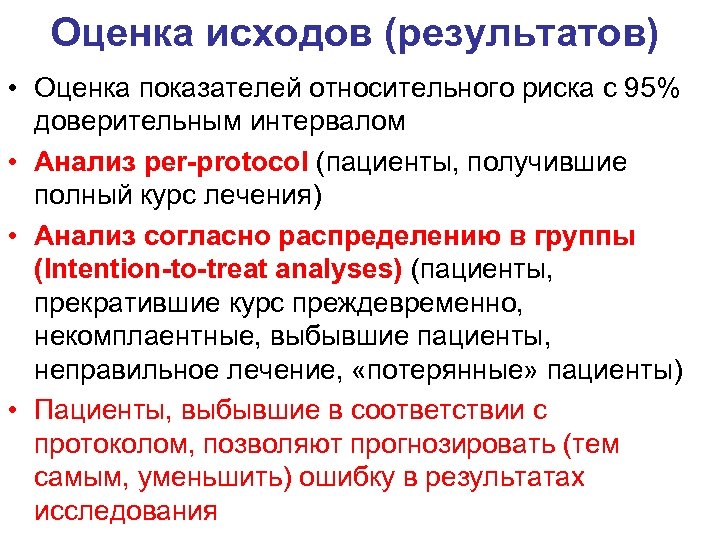 Оценка исходов (результатов)

• Оценка показателей относительного риска с 95% доверительным интервалом

• Анализ per-protocol (пациенты, получившие полный курс лечения)

• Анализ согласно распределению в группы (Intention-to-treat analyses) (пациенты, прекратившие курс преждевременно, некомплаентные, выбывшие пациенты, неправильное лечение, «потерянные» пациенты)

• Пациенты, выбывшие в соответствии с протоколом, позволяют прогнозировать (тем самым, уменьшить) ошибку в результатах исследования